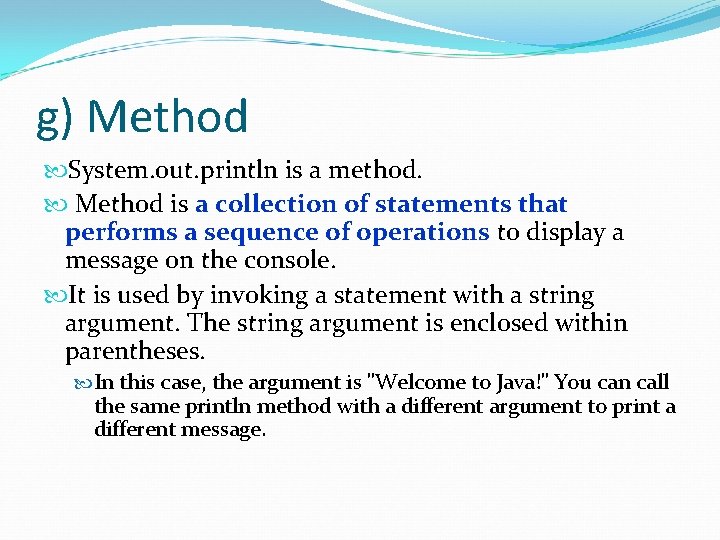 g) Method

System.out.println is a method.

Method is a collection of statements that performs a sequence of operations to display a message on the console.

It is used by invoking a statement with a string argument. The string argument is enclosed within parentheses.

In this case, the argument is "Welcome to Java!" You can call the same println method with a different argument to print a different message.